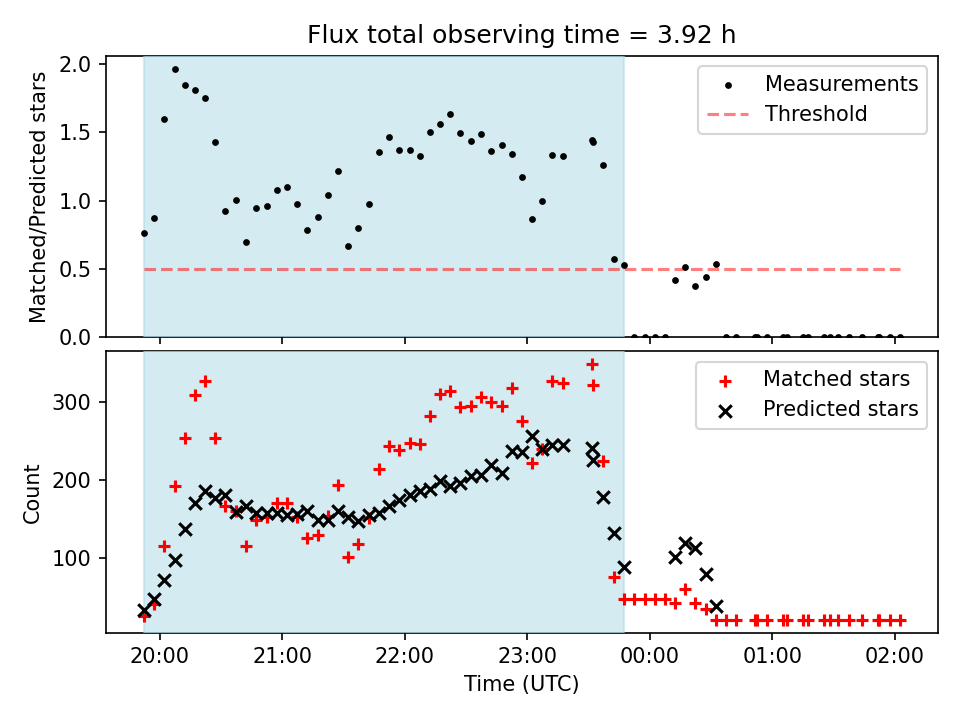 Flux total observing time = 3.92 h

Matched/Predicted stars

2.0
1.5
1.0
0.5
0.0

Measurements
Threshold

Count

300
200
100

Matched stars
Predicted stars

20:00
21:00
22:00
23:00
00:00
01:00
02:00

Time (UTC)